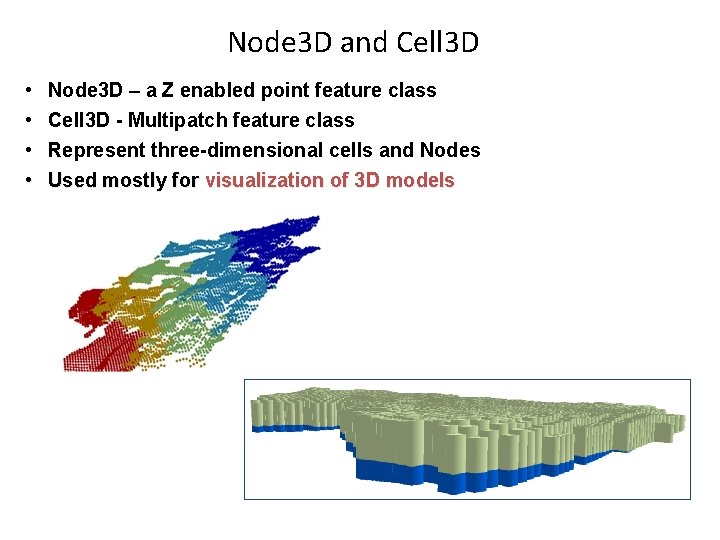 Node3D and Cell3D

• Node3D – a Z enabled point feature class
• Cell3D - Multipatch feature class
• Represent three-dimensional cells and Nodes
• Used mostly for visualization of 3D models